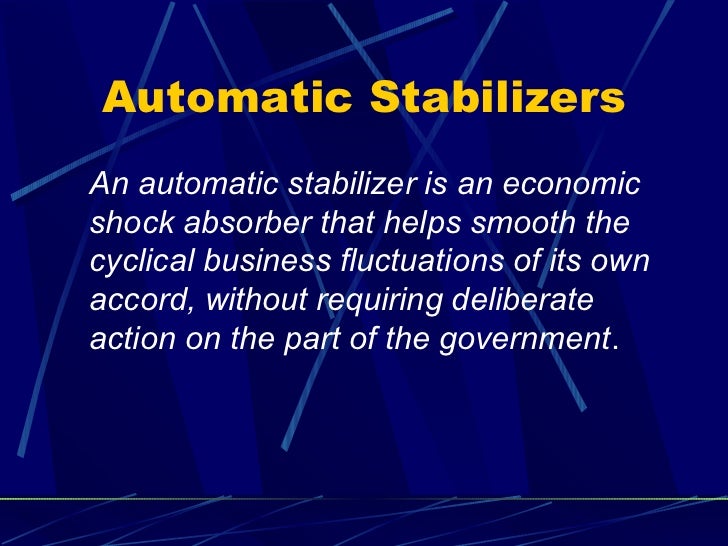 Automatic Stabilizers

An automatic stabilizer is an economic shock absorber that helps smooth the cyclical business fluctuations of its own accord, without requiring deliberate action on the part of the government.